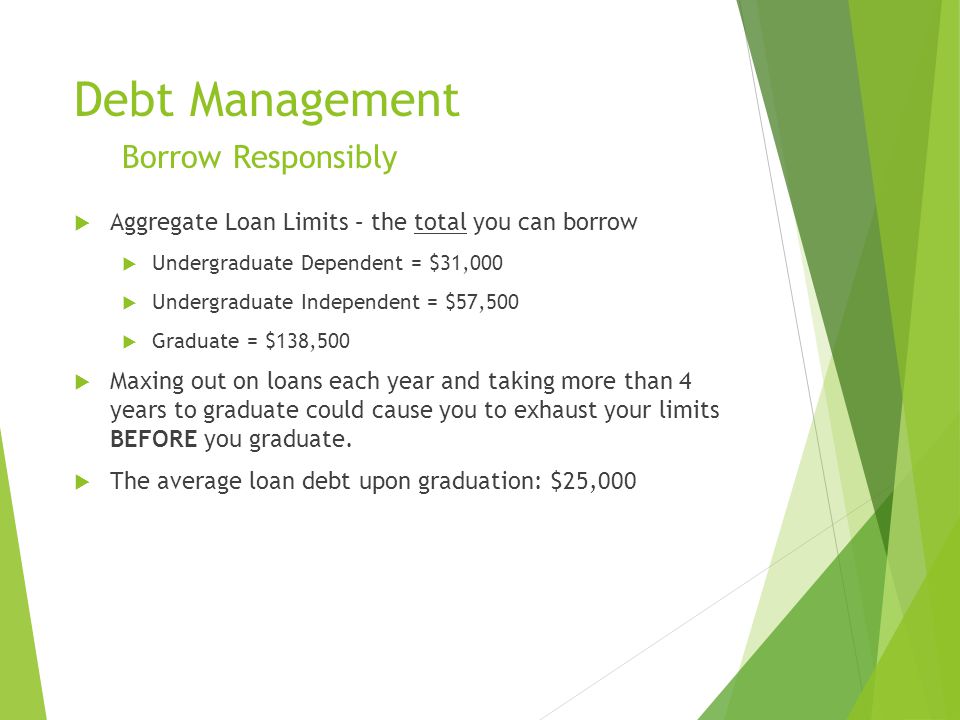 Debt Management

Borrow Responsibly

Aggregate Loan Limits – the total you can borrow

Undergraduate Dependent = \$31,000

Undergraduate Independent = \$57,500

Graduate = \$138,500

Maxing out on loans each year and taking more than 4 years to graduate could cause you to exhaust your limits BEFORE you graduate.

The average loan debt upon graduation: \$25,000